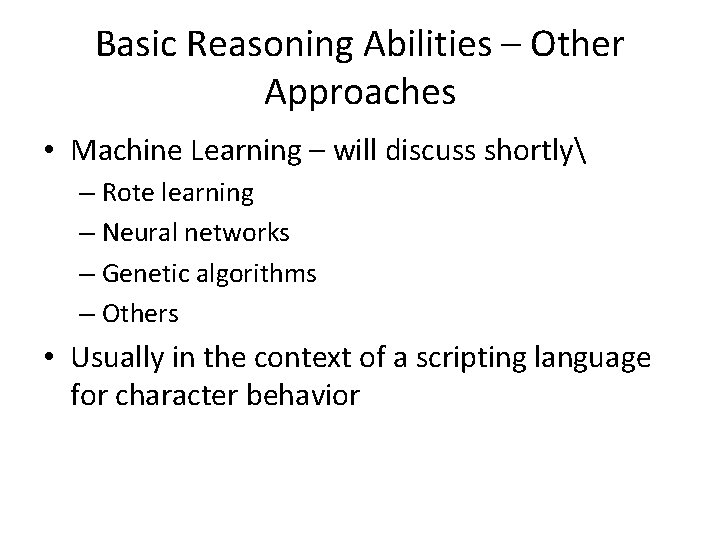 Basic Reasoning Abilities – Other Approaches

• Machine Learning – will discuss shortly\
– Rote learning
– Neural networks
– Genetic algorithms
– Others

• Usually in the context of a scripting language for character behavior